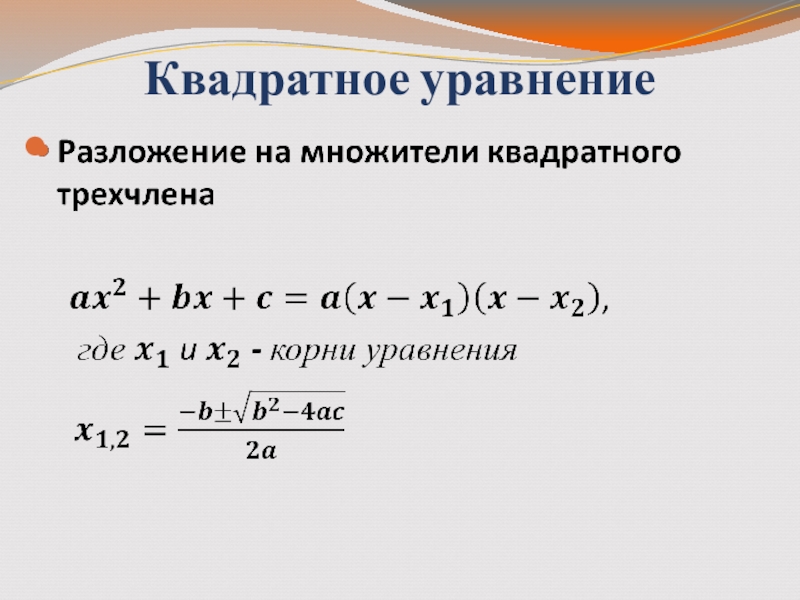 Квадратное уравнение

Разложение на множители квадратного трехчлена

$ax^2 + bx + c = a(x - x_1)(x - x_2)$,

где $x_1$ и $x_2$ - корни уравнения

$x_{1,2} = \frac{-b \pm \sqrt{b^2 - 4ac}}{2a}$